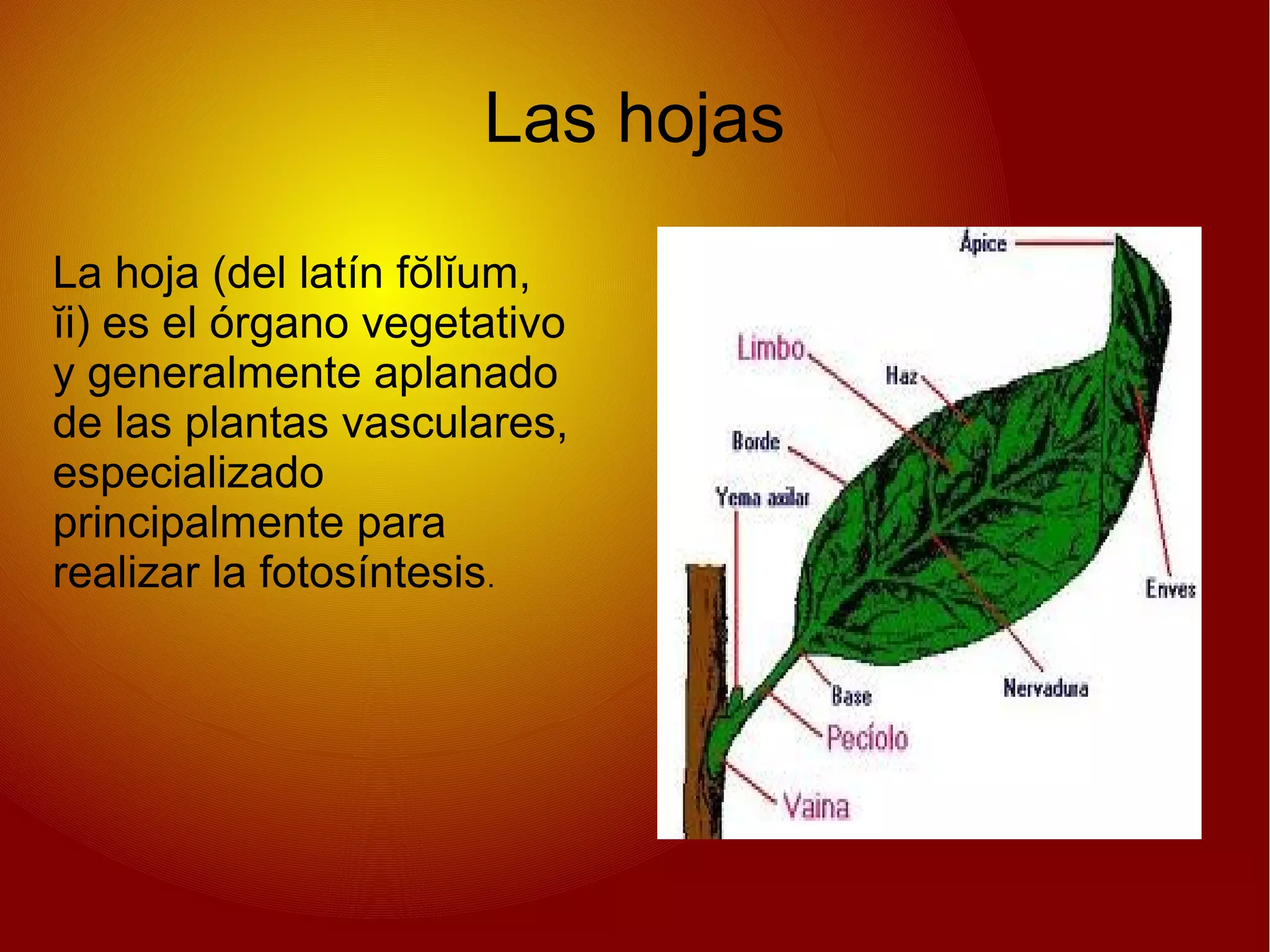 Las hojas

La hoja (del latín fŏlĭum, ĭi) es el órgano vegetativo y generalmente aplanado de las plantas vasculares, especializado principalmente para realizar la fotosíntesis.

Ápice
Limbo
Haz
Borde
Yema axilar
Enves
Base
Nervadura
Pecíolo
Vaina